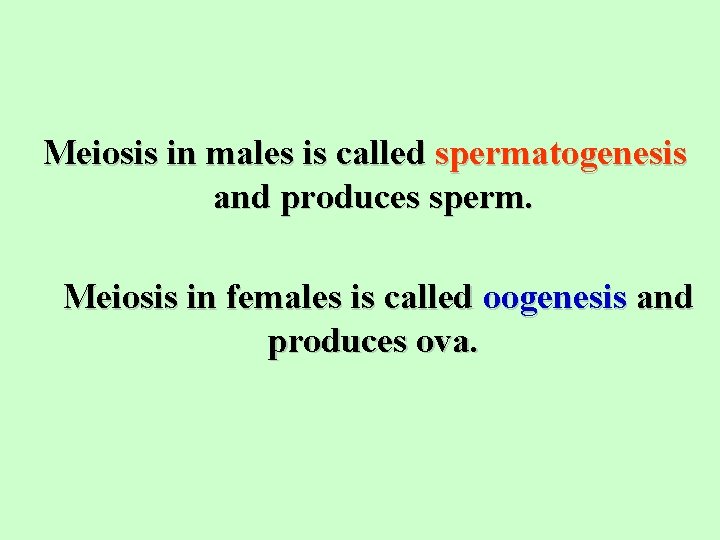 Meiosis in males is called spermatogenesis and produces sperm.

Meiosis in females is called oogenesis and produces ova.